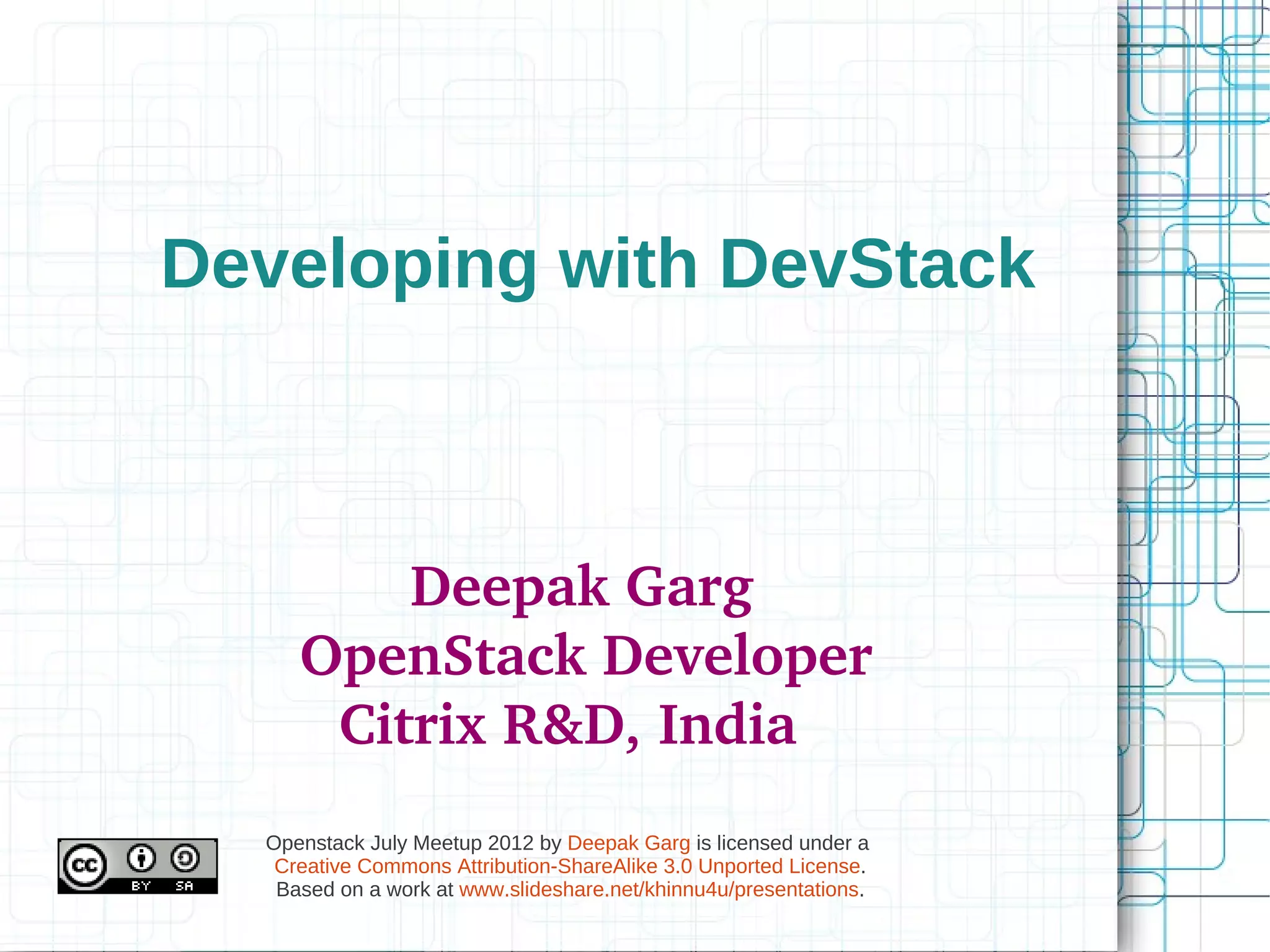 Developing with DevStack

Deepak Garg
OpenStack Developer
Citrix R&D, India

cc BY SA

Openstack July Meetup 2012 by Deepak Garg is licensed under a Creative Commons Attribution-ShareAlike 3.0 Unported License. Based on a work at www.slideshare.net/khinnu4u/presentations.